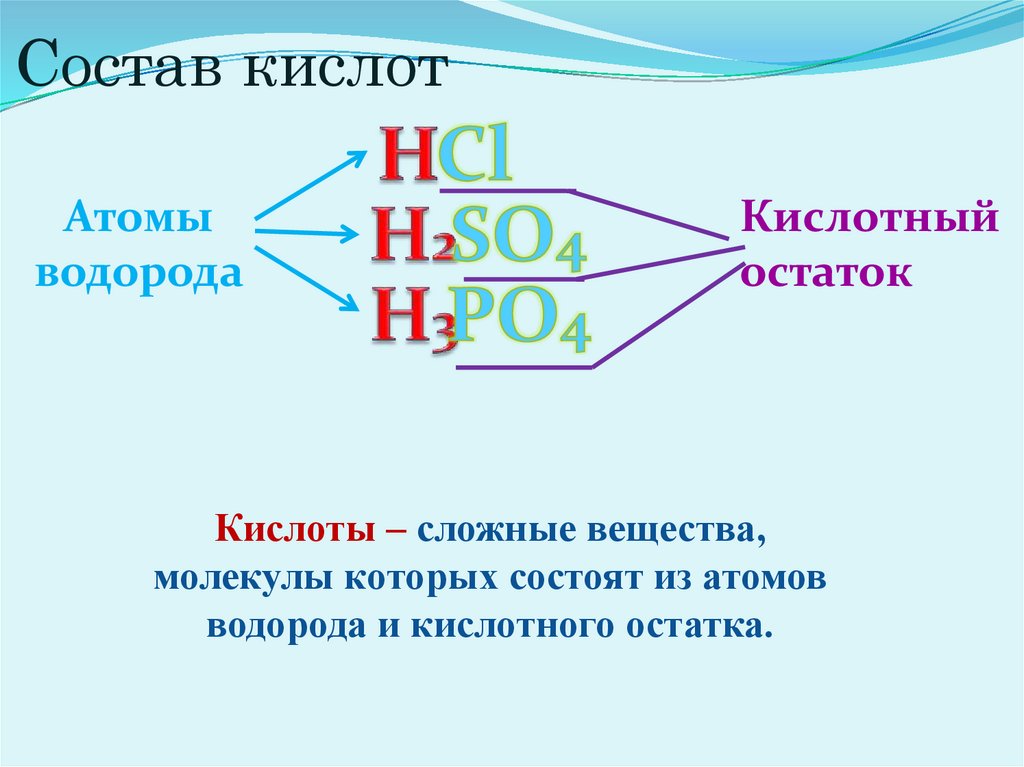 Состав кислот

Атомы водорода

$HCl$
$H_2SO_4$
$H_3PO_4$

Кислотный остаток

Кислоты – сложные вещества, молекулы которых состоят из атомов водорода и кислотного остатка.